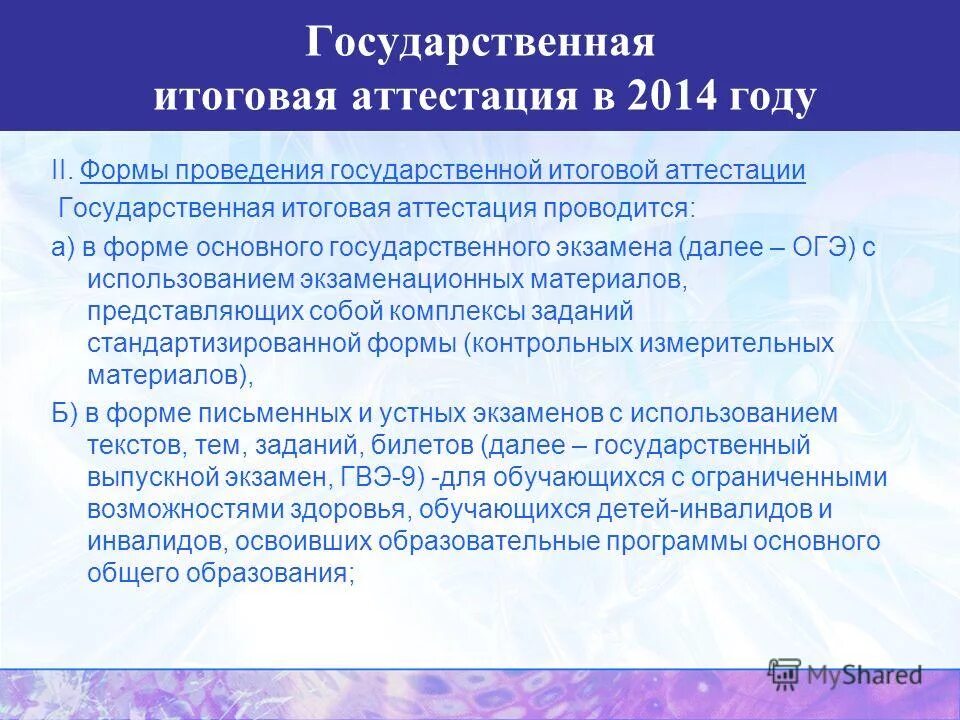 Государственная итоговая аттестация в 2014 году

II. Формы проведения государственной итоговой аттестации

Государственная итоговая аттестация проводится:

а) в форме основного государственного экзамена (далее – ОГЭ) с использованием экзаменационных материалов, представляющих собой комплексы заданий стандартизированной формы (контрольных измерительных материалов),

Б) в форме письменных и устных экзаменов с использованием текстов, тем, заданий, билетов (далее – государственный выпускной экзамен, ГВЭ-9) -для обучающихся с ограниченными возможностями здоровья, обучающихся детей-инвалидов и инвалидов, освоивших образовательные программы основного общего образования;

MyShared